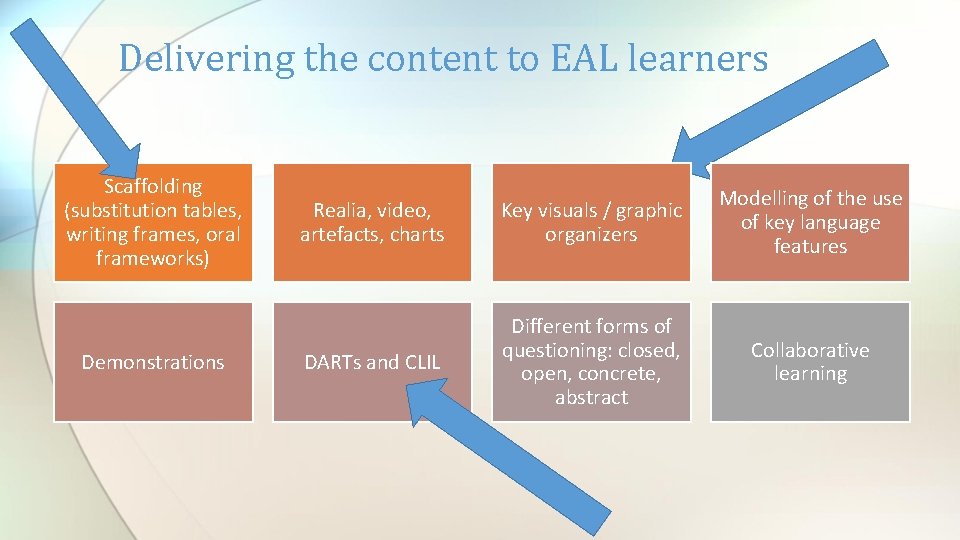 Delivering the content to EAL learners

Scaffolding (substitution tables, writing frames, oral frameworks)

Realia, video, artefacts, charts

Key visuals / graphic organizers

Modelling of the use of key language features

Demonstrations

DARTs and CLIL

Different forms of questioning: closed, open, concrete, abstract

Collaborative learning